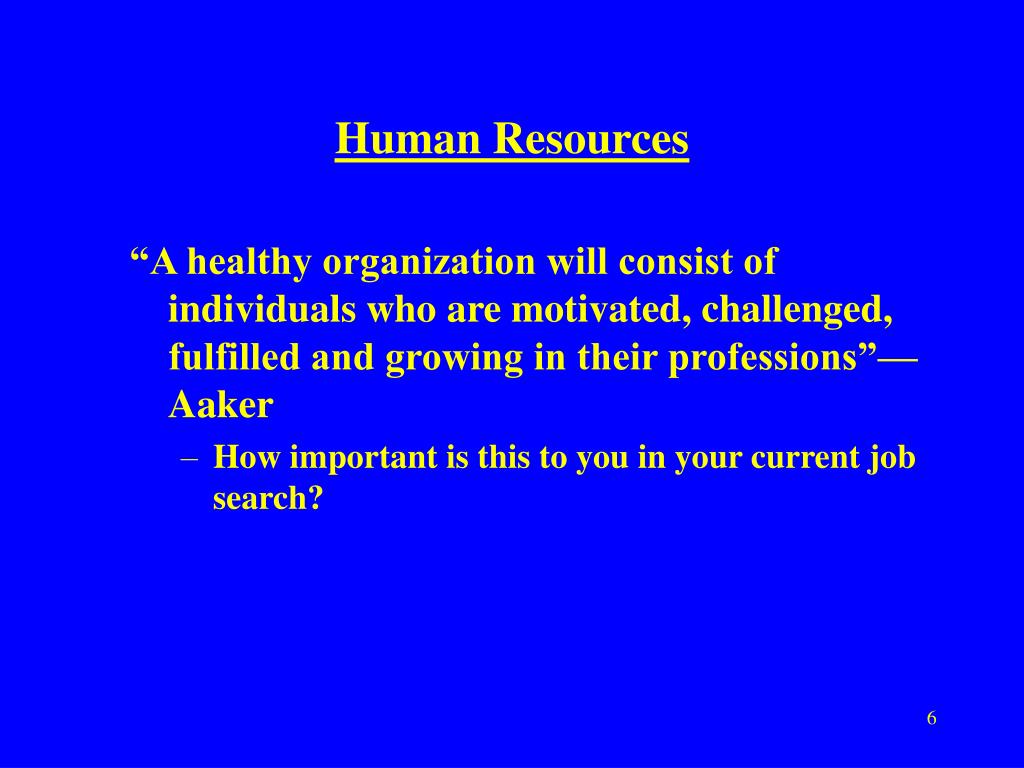 Human Resources

“A healthy organization will consist of individuals who are motivated, challenged, fulfilled and growing in their professions”—Aaker

– How important is this to you in your current job search?

6